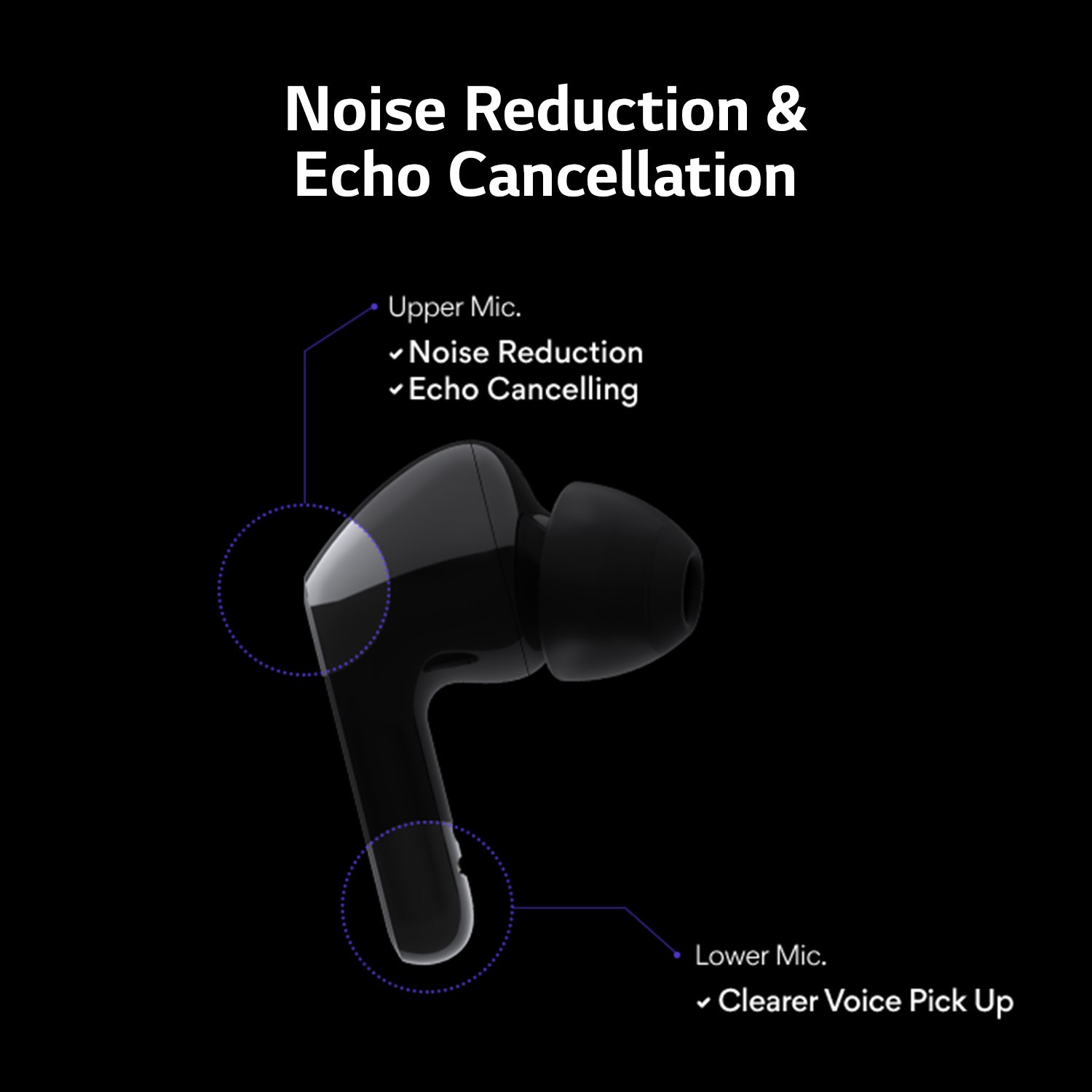 Noise Reduction & Echo Cancellation

Upper Mic.
✓ Noise Reduction
✓ Echo Cancelling

Lower Mic.
✓ Clearer Voice Pick Up